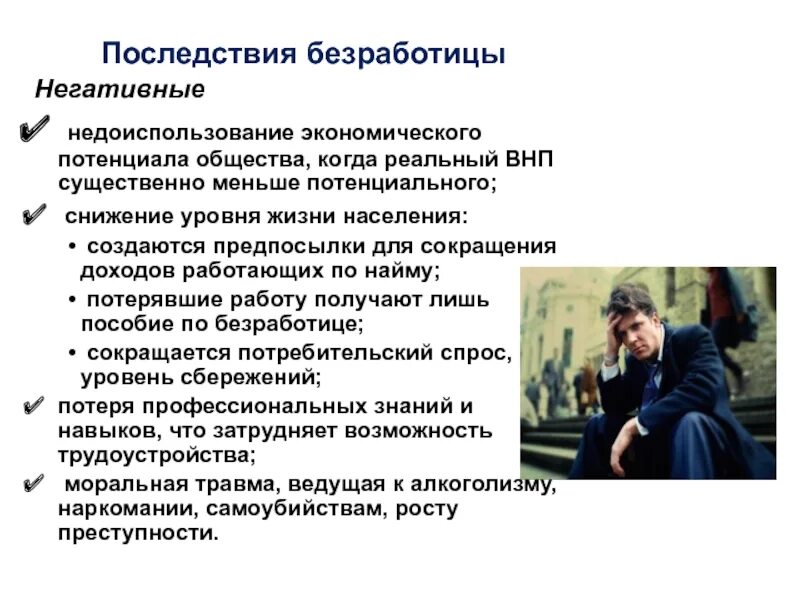 Последствия безработицы

Негативные

✔ недоиспользование экономического потенциала общества, когда реальный ВНП существенно меньше потенциального;

✔ снижение уровня жизни населения:

• создаются предпосылки для сокращения доходов работающих по найму;

• потерявшие работу получают лишь пособие по безработице;

• сокращается потребительский спрос, уровень сбережений;

✔ потеря профессиональных знаний и навыков, что затрудняет возможность трудоустройства;

✔ моральная травма, ведущая к алкоголизму, наркомании, самоубийствам, росту преступности.